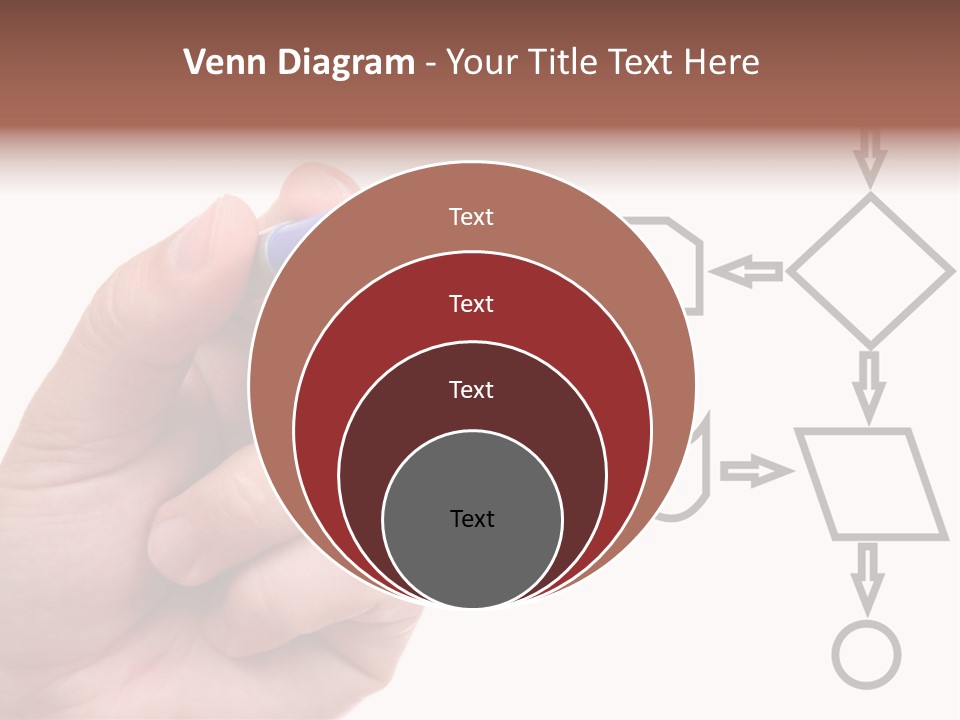 Venn Diagram - Your Title Text Here

Text

Text

Text

Text